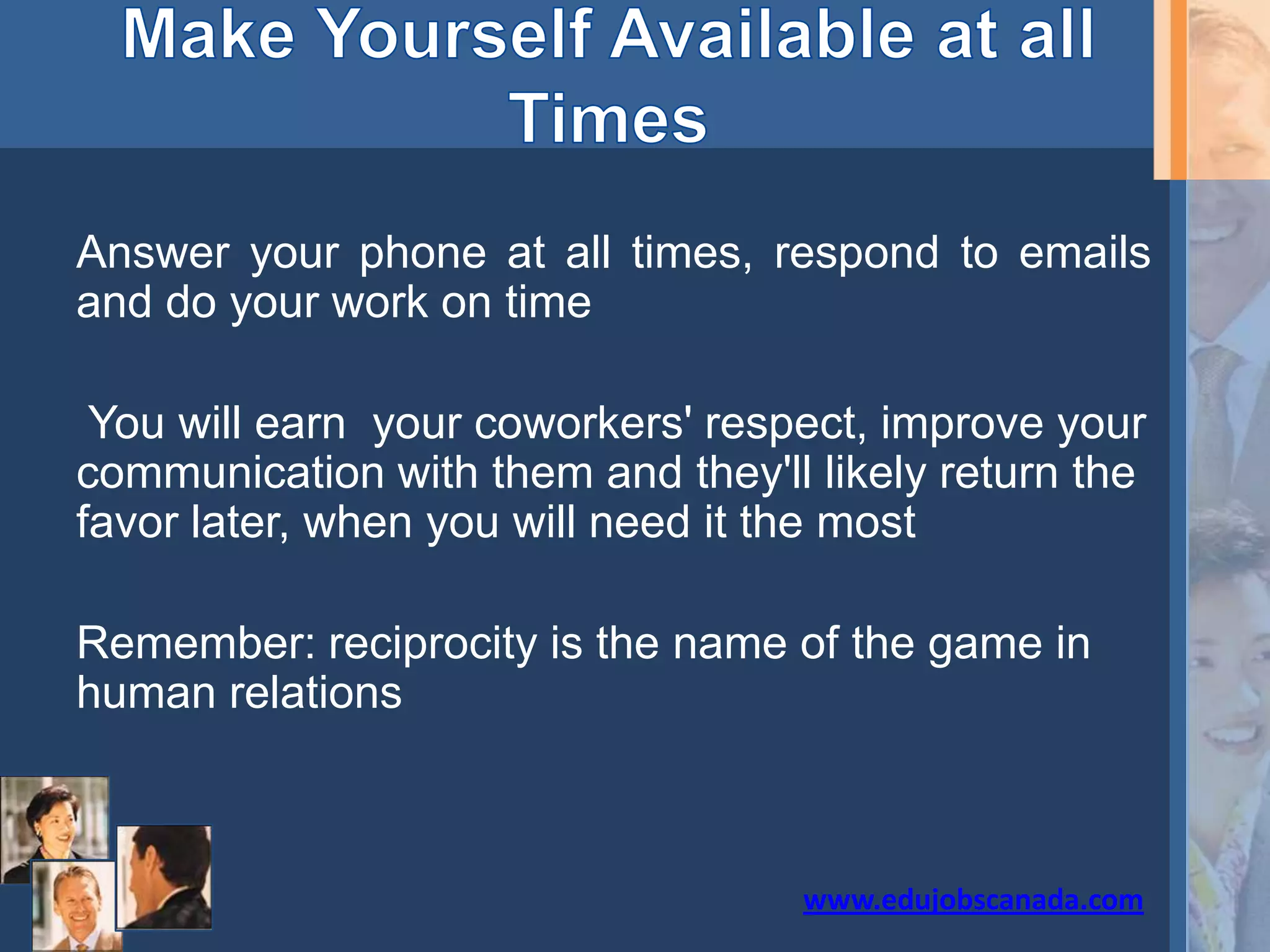 Make Yourself Available at all Times

Answer your phone at all times, respond to emails and do your work on time

You will earn your coworkers' respect, improve your communication with them and they'll likely return the favor later, when you will need it the most

Remember: reciprocity is the name of the game in human relations

www.edujobscanada.com